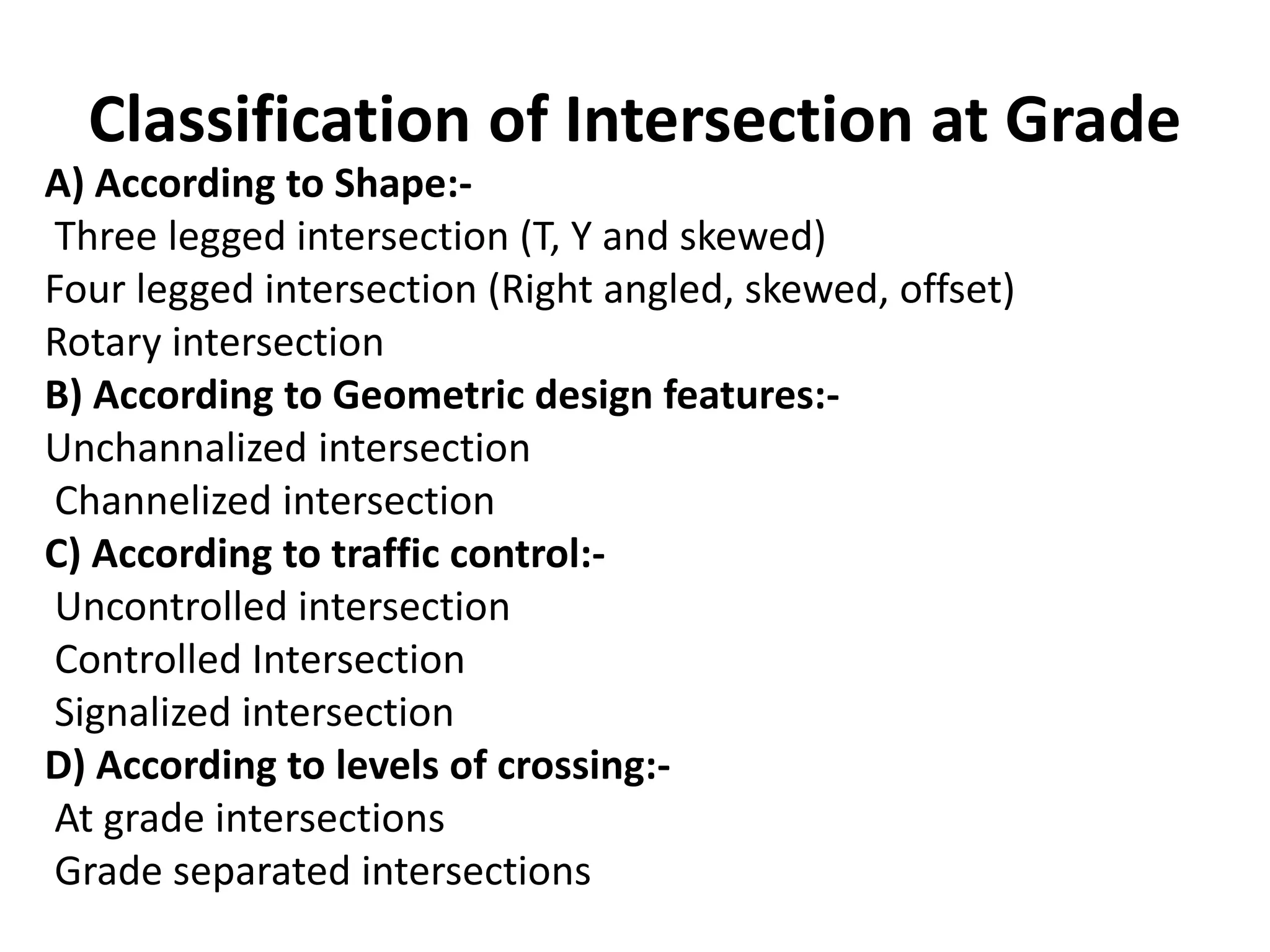 Classification of Intersection at Grade

A) According to Shape:-

Three legged intersection (T, Y and skewed)

Four legged intersection (Right angled, skewed, offset)

Rotary intersection

B) According to Geometric design features:-

Unchannalized intersection

Channelized intersection

C) According to traffic control:-

Uncontrolled intersection

Controlled Intersection

Signalized intersection

D) According to levels of crossing:-

At grade intersections

Grade separated intersections